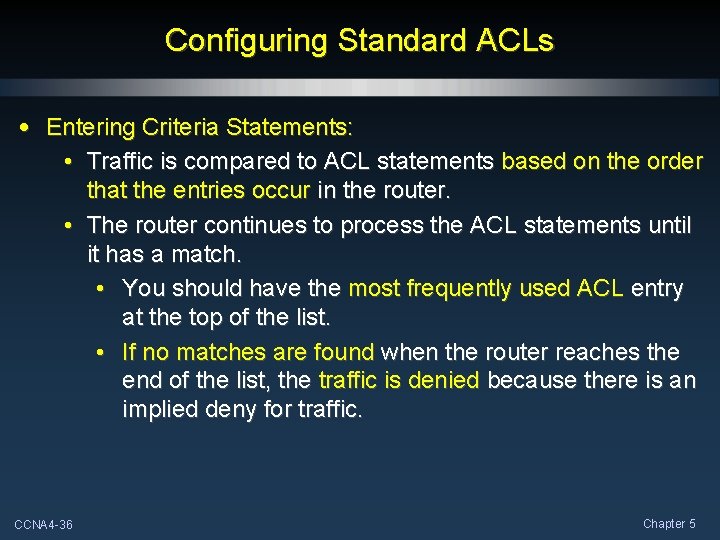 Configuring Standard ACLs

• Entering Criteria Statements:
  • Traffic is compared to ACL statements based on the order that the entries occur in the router.
  • The router continues to process the ACL statements until it has a match.
    • You should have the most frequently used ACL entry at the top of the list.
    • If no matches are found when the router reaches the end of the list, the traffic is denied because there is an implied deny for traffic.

CCNA4-36

Chapter 5